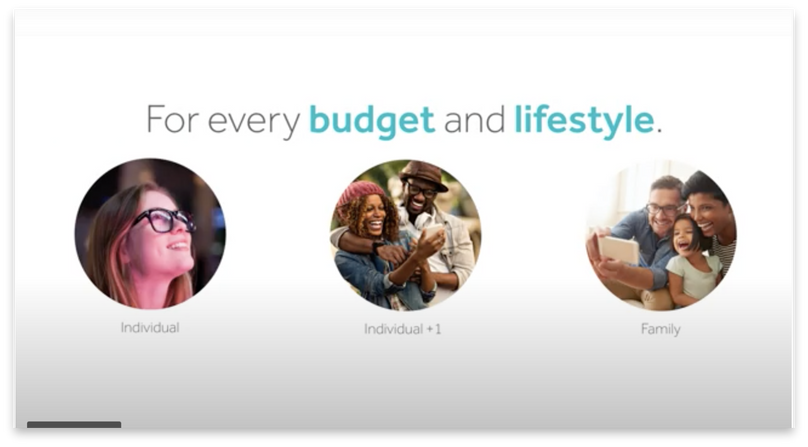 For every budget and lifestyle.

Individual

Individual +1

Family